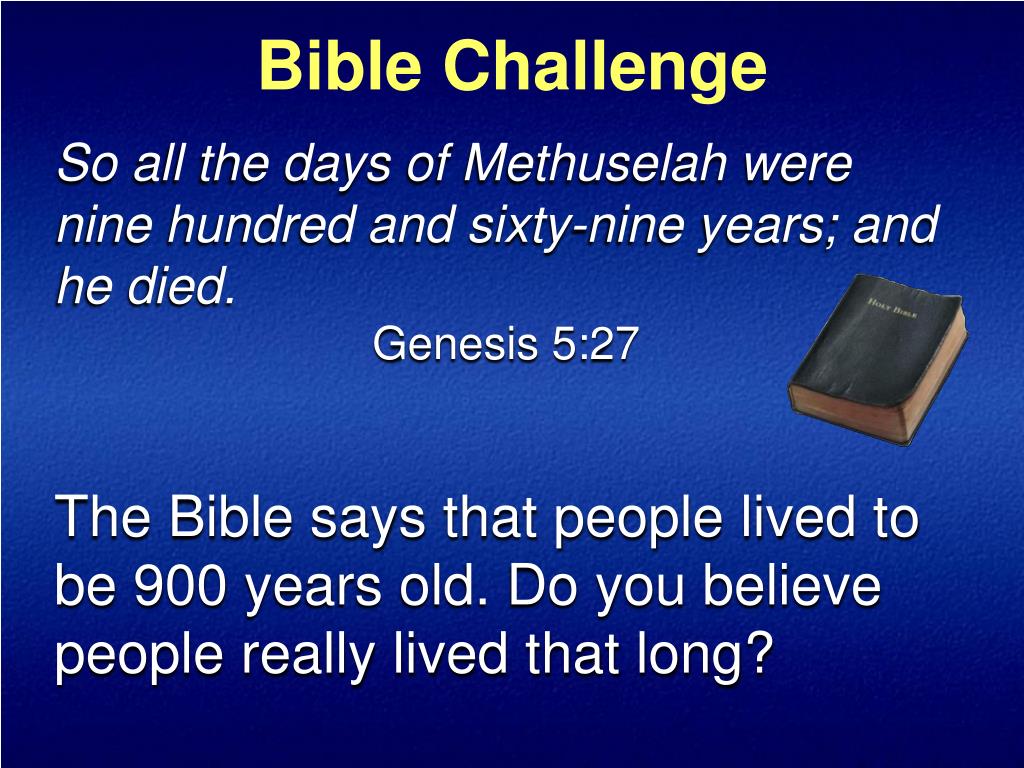 Bible Challenge

So all the days of Methuselah were nine hundred and sixty-nine years; and he died.

Genesis 5:27

HOLY BIBLE

The Bible says that people lived to be 900 years old. Do you believe people really lived that long?